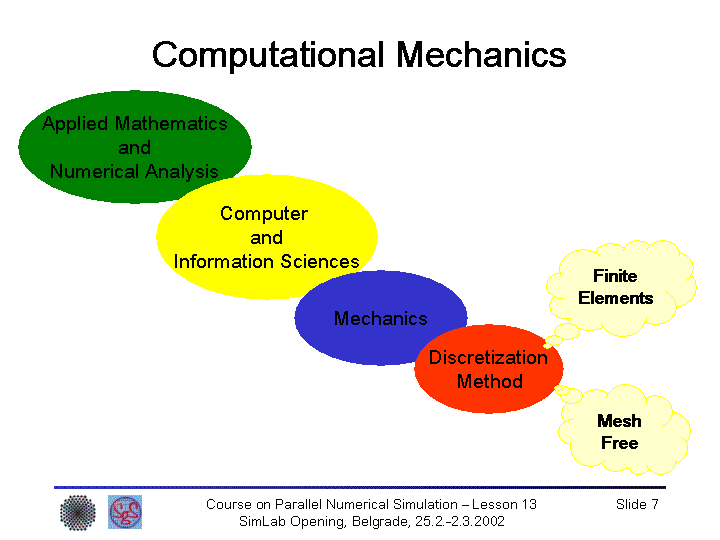 Computational Mechanics

Applied Mathematics and Numerical Analysis

Computer and Information Sciences

Mechanics

Discretization Method

Finite Elements

Mesh Free

Course on Parallel Numerical Simulation – Lesson 13
SimLab Opening, Belgrade, 25.2.-2.3.2002

Slide 7